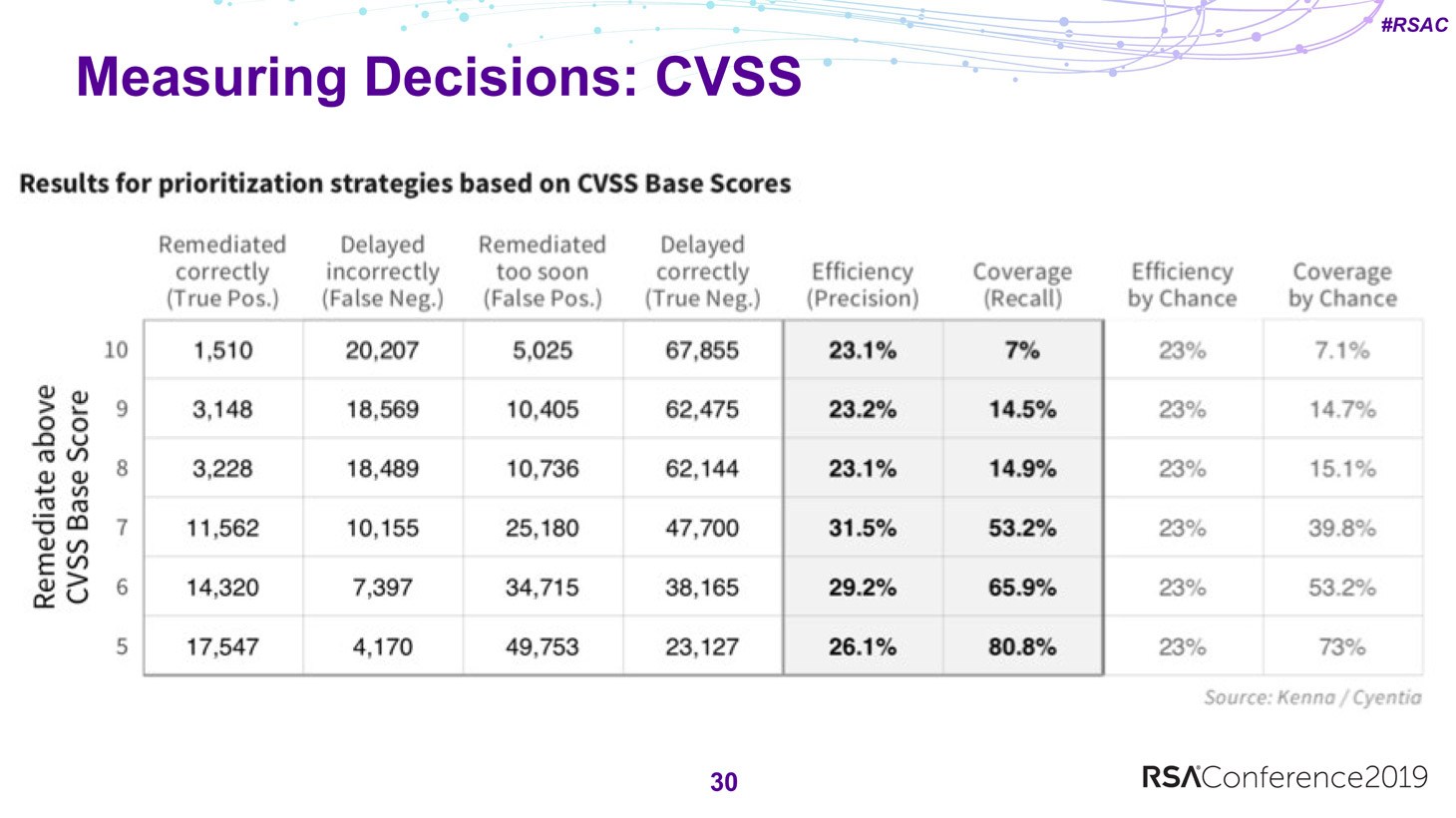 #RSAC

Measuring Decisions: CVSS

Results for prioritization strategies based on CVSS Base Scores

Remediate above CVSS Base Score

| | Remediated correctly (True Pos.) | Delayed incorrectly (False Neg.) | Remediated too soon (False Pos.) | Delayed correctly (True Neg.) | Efficiency (Precision) | Coverage (Recall) | Efficiency by Chance | Coverage by Chance |
|---|---|---|---|---|---|---|---|---|
| 10 | 1,510 | 20,207 | 5,025 | 67,855 | 23.1% | 7% | 23% | 7.1% |
| 9 | 3,148 | 18,569 | 10,405 | 62,475 | 23.2% | 14.5% | 23% | 14.7% |
| 8 | 3,228 | 18,489 | 10,736 | 62,144 | 23.1% | 14.9% | 23% | 15.1% |
| 7 | 11,562 | 10,155 | 25,180 | 47,700 | 31.5% | 53.2% | 23% | 39.8% |
| 6 | 14,320 | 7,397 | 34,715 | 38,165 | 29.2% | 65.9% | 23% | 53.2% |
| 5 | 17,547 | 4,170 | 49,753 | 23,127 | 26.1% | 80.8% | 23% | 73% |

Source: Kenna / Cyentia

30

RSAConference2019